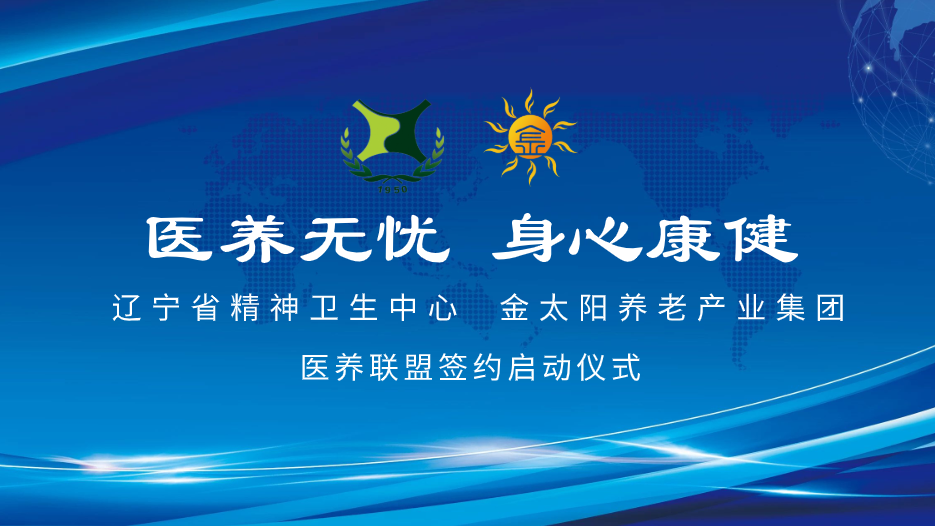 1950

医养无忧 身心康健

辽宁省精神卫生中心 金太阳养老产业集团

医养联盟签约启动仪式